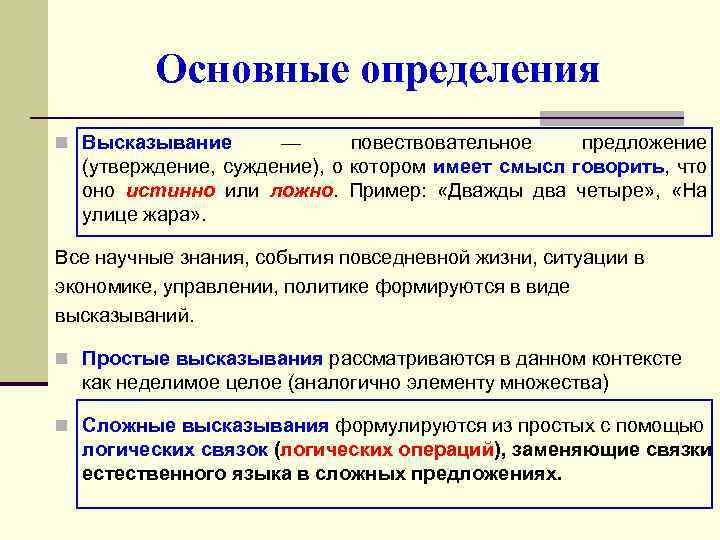 Основные определения

Высказывание — повествовательное предложение (утверждение, суждение), о котором имеет смысл говорить, что оно истинно или ложно. Пример: «Дважды два четыре», «На улице жара».

Все научные знания, события повседневной жизни, ситуации в экономике, управлении, политике формируются в виде высказываний.

Простые высказывания рассматриваются в данном контексте как неделимое целое (аналогично элементу множества)

Сложные высказывания формулируются из простых с помощью логических связок (логических операций), заменяющие связки естественного языка в сложных предложениях.